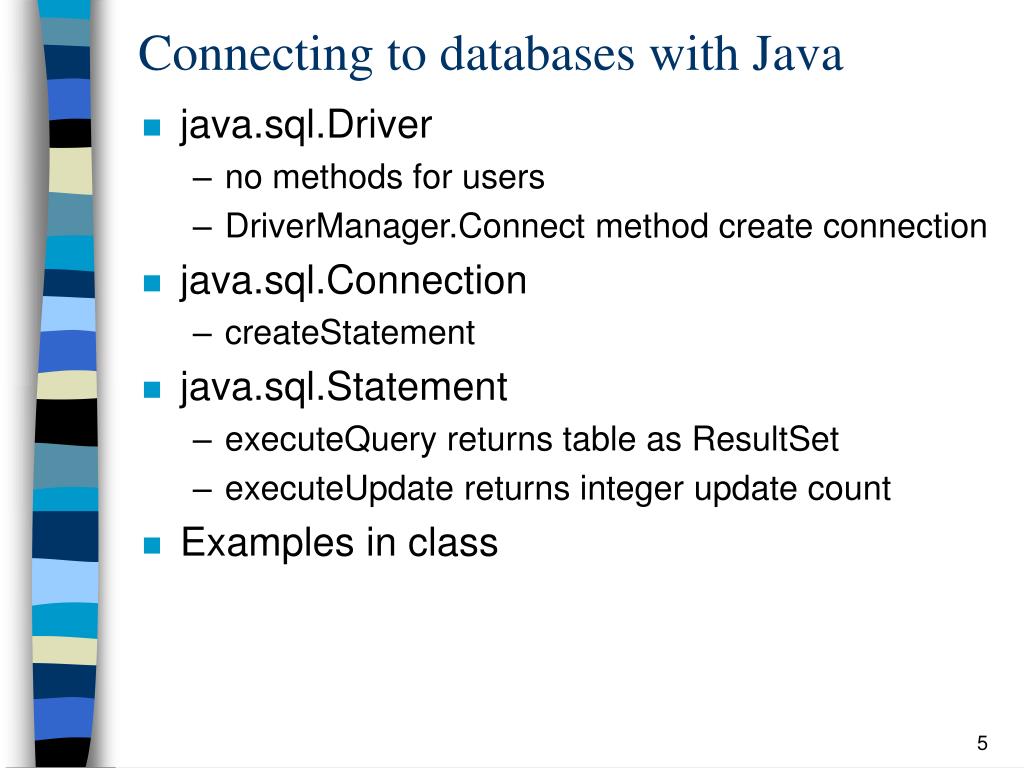 Connecting to databases with Java

- java.sql.Driver
  – no methods for users
  – DriverManager.Connect method create connection
- java.sql.Connection
  – createStatement
- java.sql.Statement
  – executeQuery returns table as ResultSet
  – executeUpdate returns integer update count
- Examples in class

5